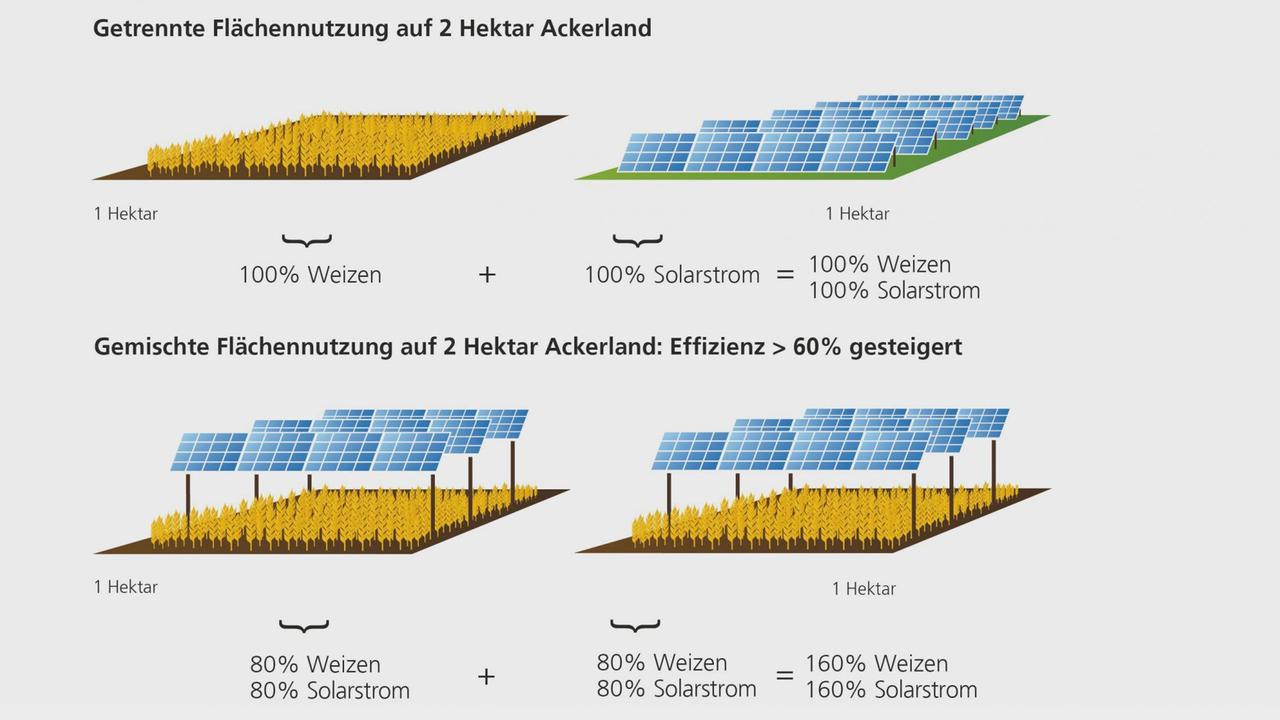 Getrennte Flächennutzung auf 2 Hektar Ackerland

1 Hektar

1 Hektar

100% Weizen + 100% Solarstrom = 100% Weizen
100% Solarstrom

Gemischte Flächennutzung auf 2 Hektar Ackerland: Effizienz > 60% gesteigert

1 Hektar

1 Hektar

80% Weizen
80% Solarstrom + 80% Weizen
80% Solarstrom = 160% Weizen
160% Solarstrom